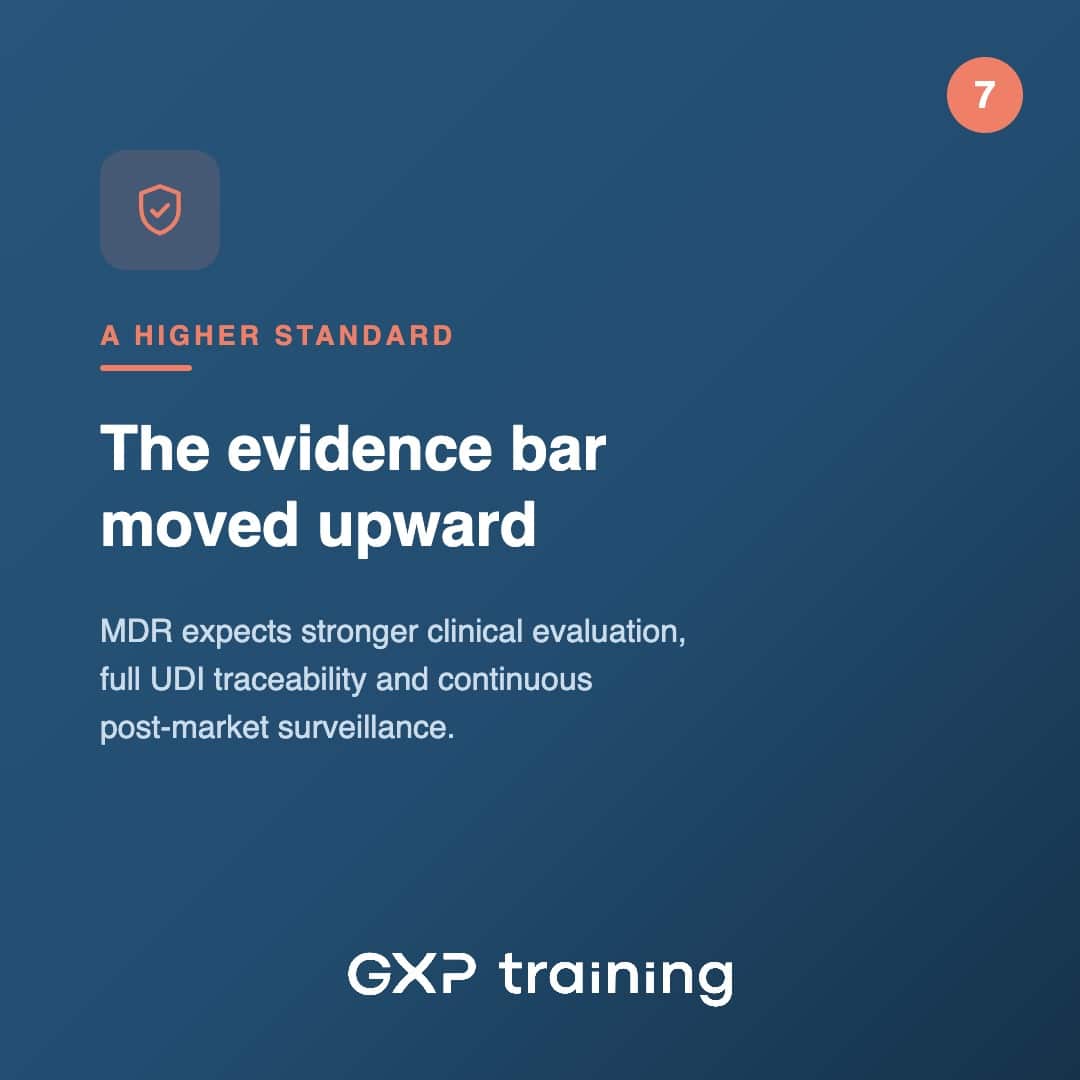 7

A HIGHER STANDARD

The evidence bar moved upward

MDR expects stronger clinical evaluation, full UDI traceability and continuous post-market surveillance.

GXP training